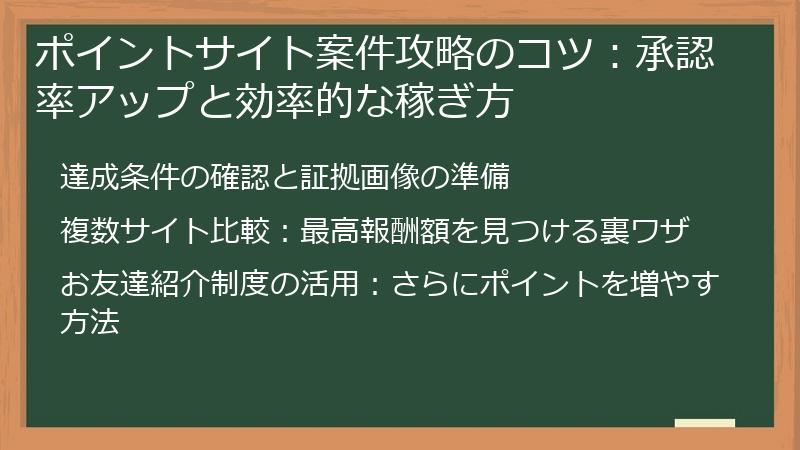 ポイントサイト案件攻略のコツ：承認率アップと効率的な稼ぎ方

達成条件の確認と証拠画像の準備

複数サイト比較：最高報酬額を見つける裏ワザ

お友達紹介制度の活用：さらにポイントを増やす方法